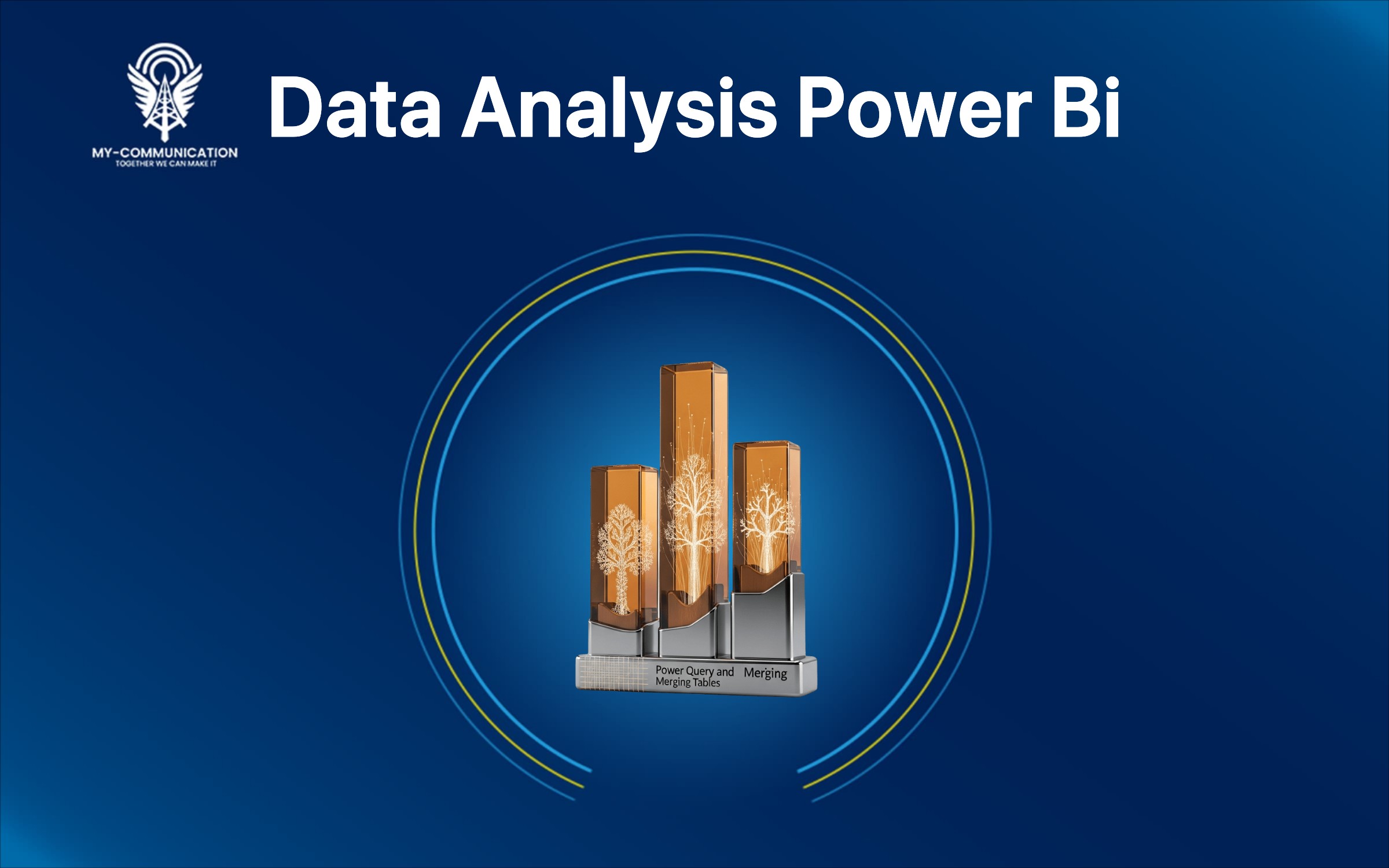 MY-COMMUNICATION
TOGETHER WE CAN MAKE IT

Data Analysis Power Bi

Power Query and Merging Tables

Merging